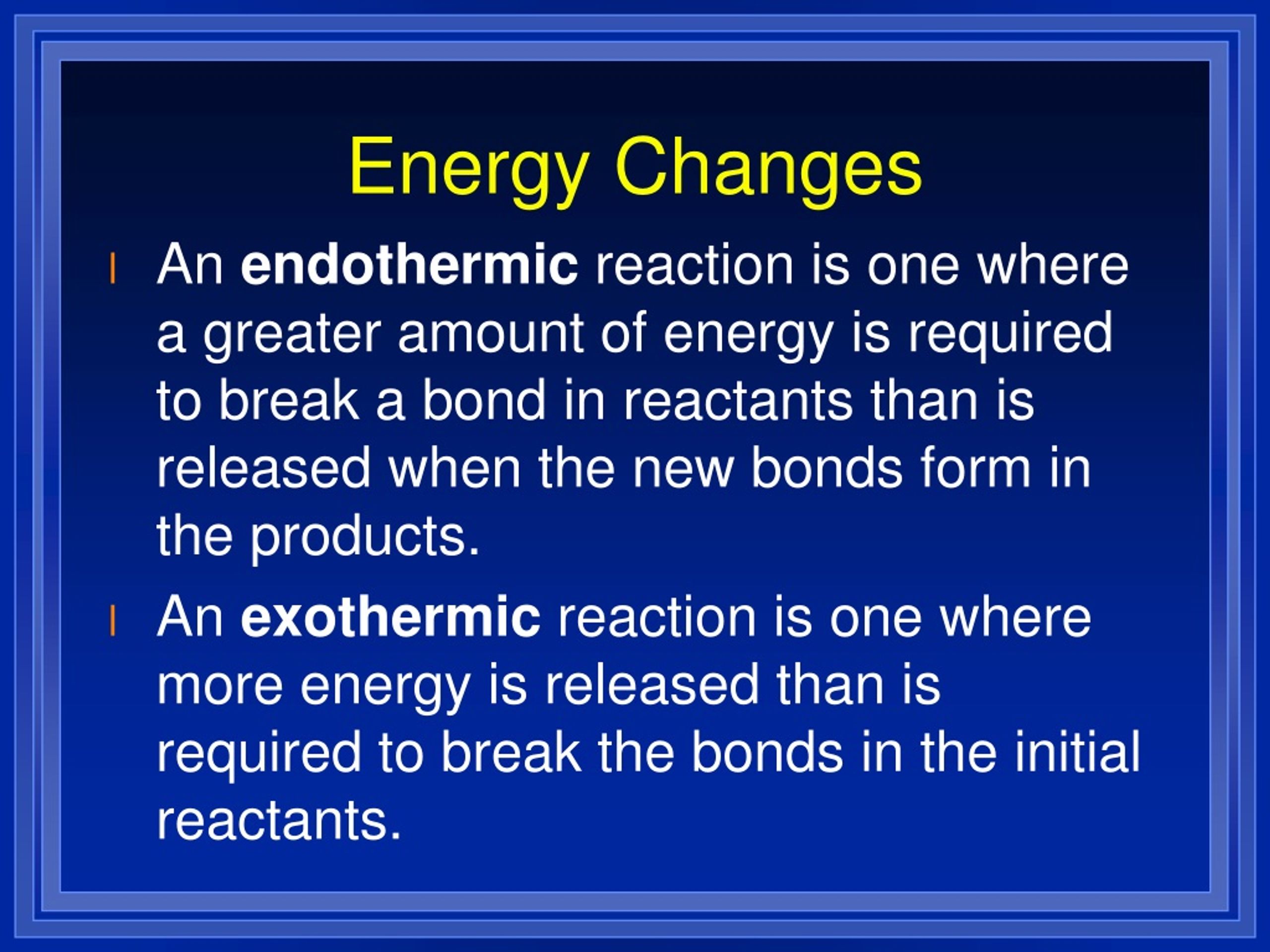 Energy Changes

l An endothermic reaction is one where a greater amount of energy is required to break a bond in reactants than is released when the new bonds form in the products.

l An exothermic reaction is one where more energy is released than is required to break the bonds in the initial reactants.